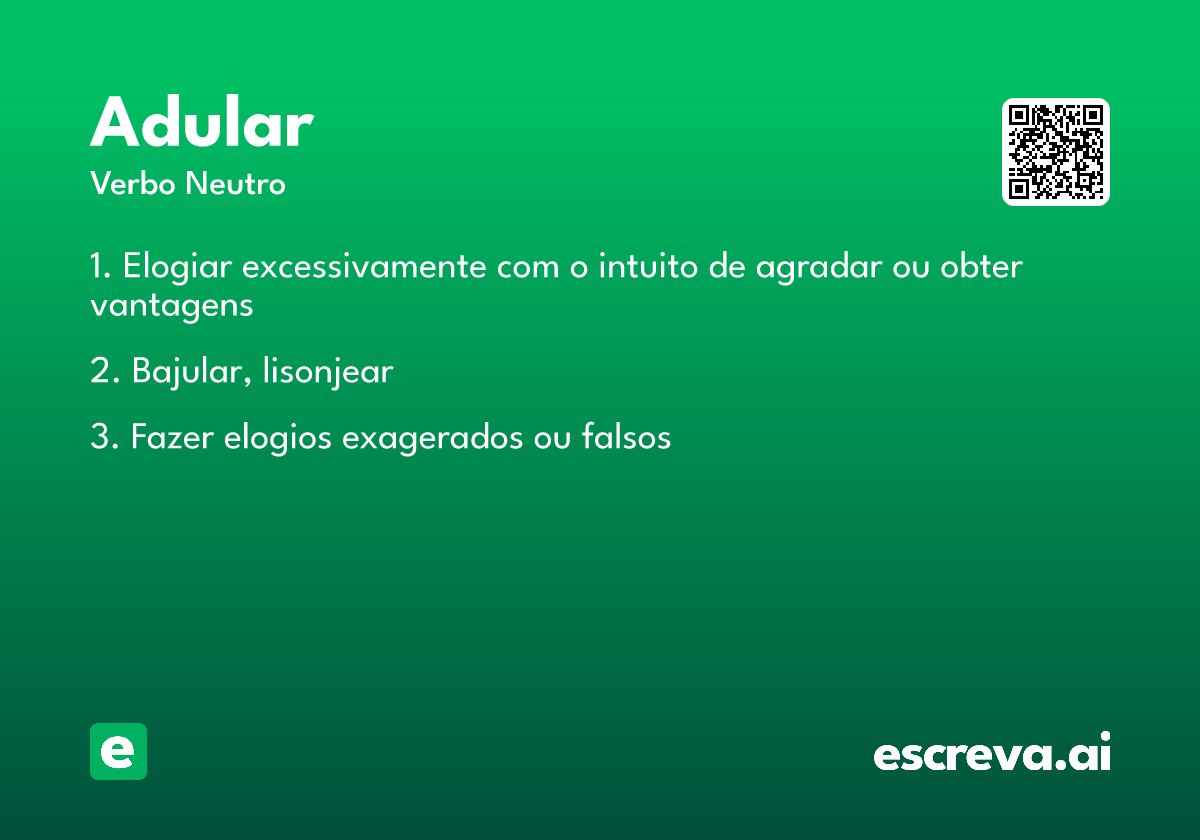 Adular
Verbo Neutro

1. Elogiar excessivamente com o intuito de agradar ou obter vantagens

2. Bajular, lisonjear

3. Fazer elogios exagerados ou falsos

e

escreva.ai